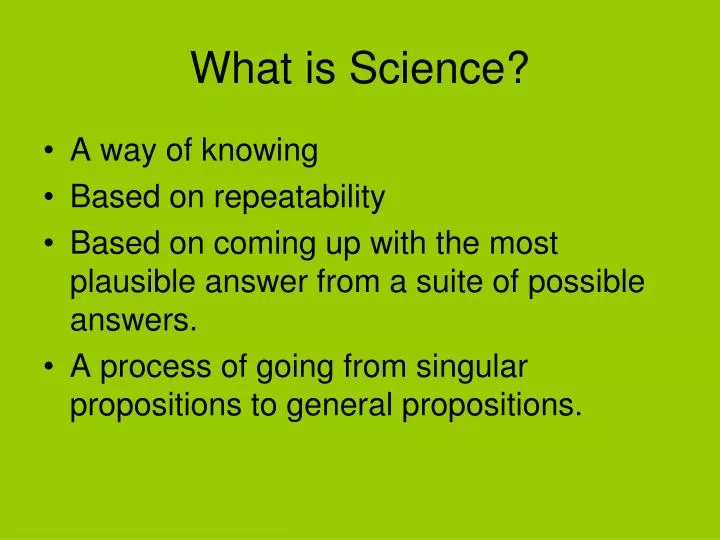 What is Science?

• A way of knowing
• Based on repeatability
• Based on coming up with the most plausible answer from a suite of possible answers.
• A process of going from singular propositions to general propositions.